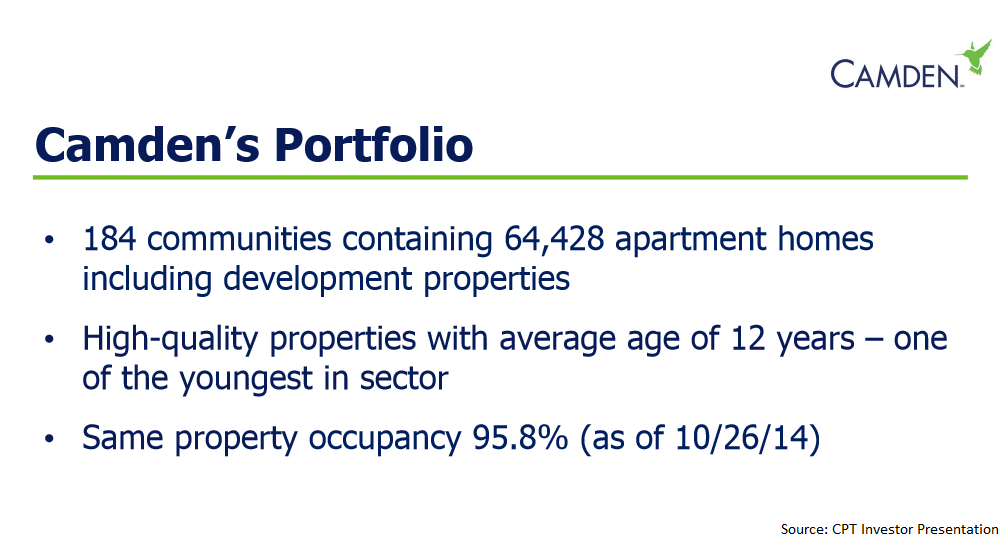 CAMDEN

Camden's Portfolio

• 184 communities containing 64,428 apartment homes including development properties

• High-quality properties with average age of 12 years – one of the youngest in sector

• Same property occupancy 95.8% (as of 10/26/14)

Source: CPT Investor Presentation